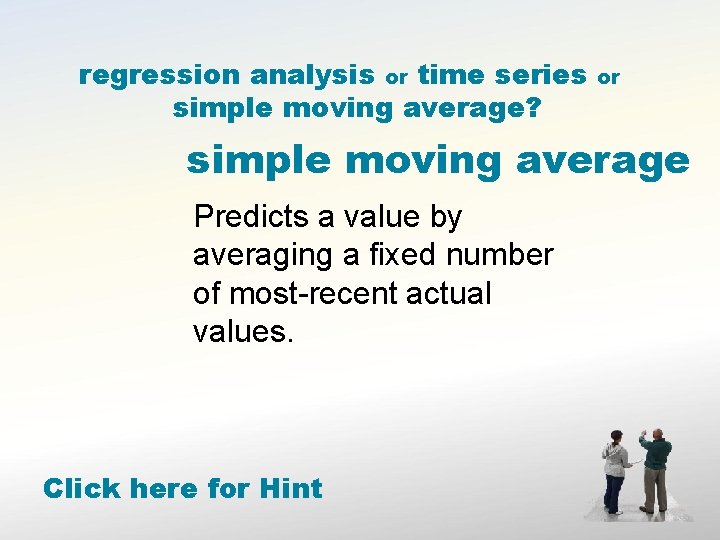 regression analysis or time series or simple moving average?

simple moving average

Predicts a value by averaging a fixed number of most-recent actual values.

Click here for Hint